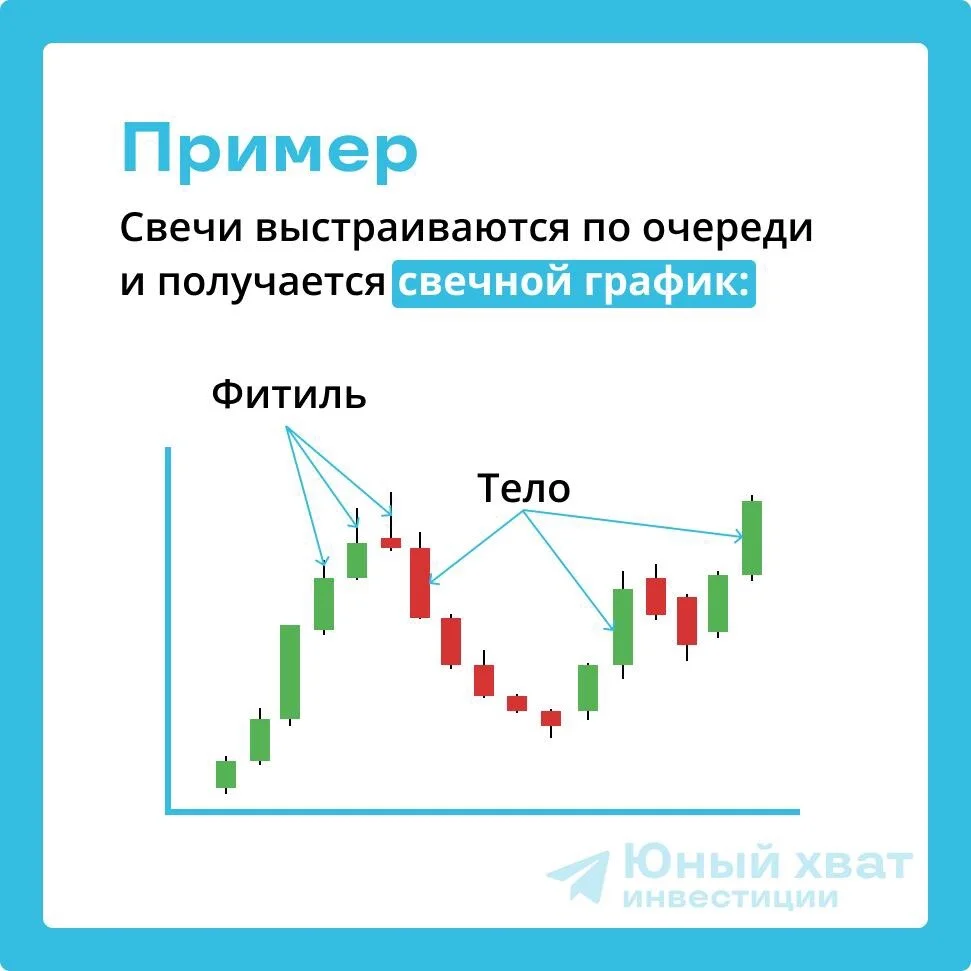 Пример

Свечи выстраиваются по очереди и получается свечной график:

Фитиль

Тело

Юный хват
инвестиции